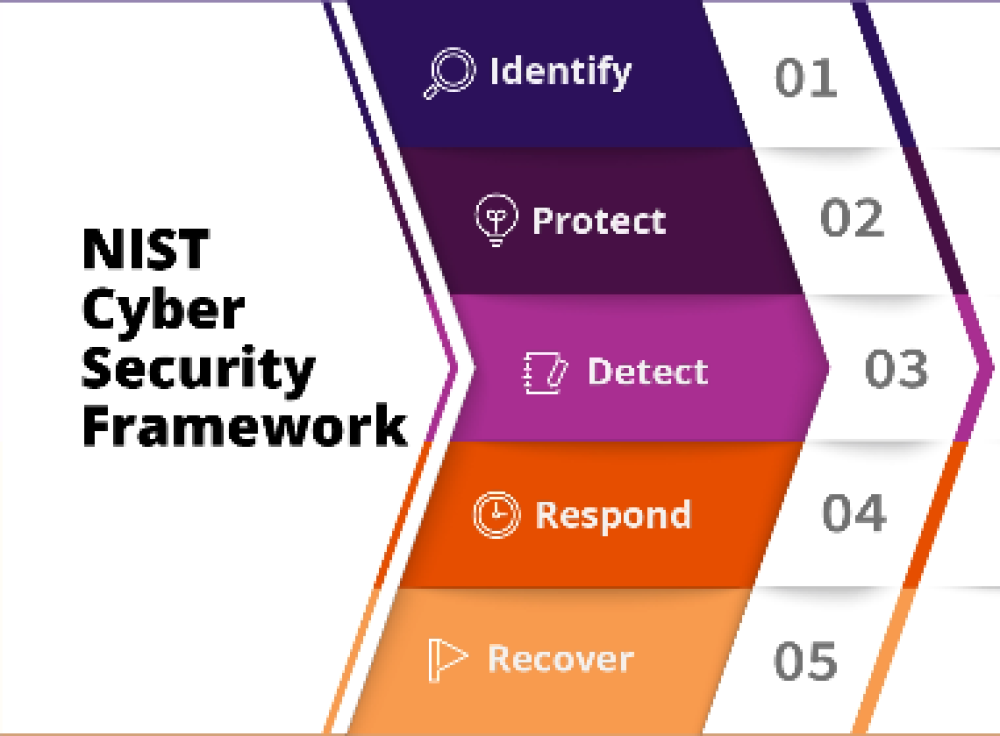 NIST Cyber Security Framework

Identify 01

Protect 02

Detect 03

Respond 04

Recover 05